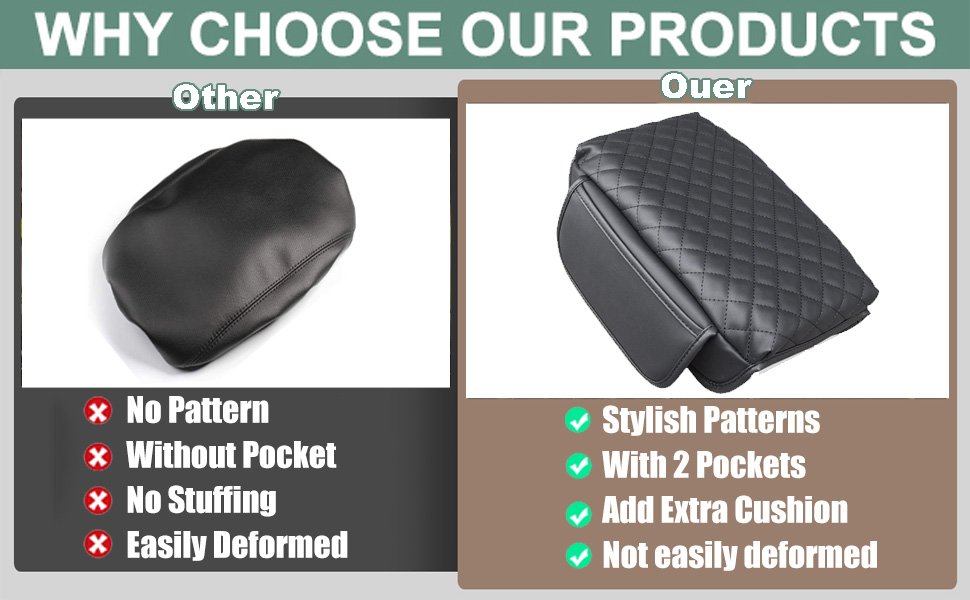 WHY CHOOSE OUR PRODUCTS

Other

No Pattern
Without Pocket
No Stuffing
Easily Deformed

Ouer

Stylish Patterns
With 2 Pockets
Add Extra Cushion
Not easily deformed